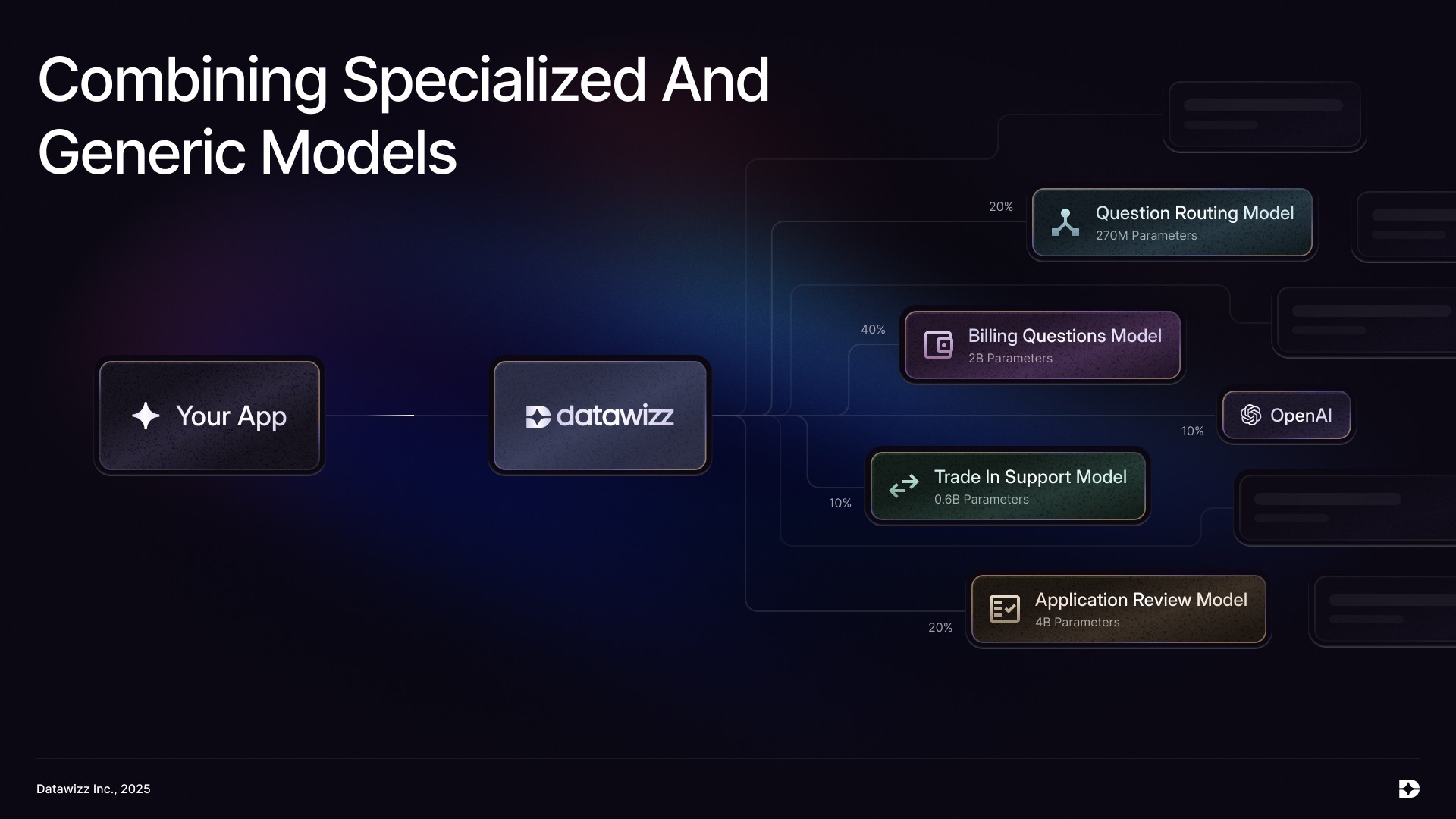 Combining Specialized And Generic Models

Your App

datawizz

20%

Question Routing Model
270M Parameters

40%

Billing Questions Model
2B Parameters

OpenAI

10%

Trade In Support Model
0.6B Parameters

10%

Application Review Model
4B Parameters

20%

Datawizz Inc., 2025